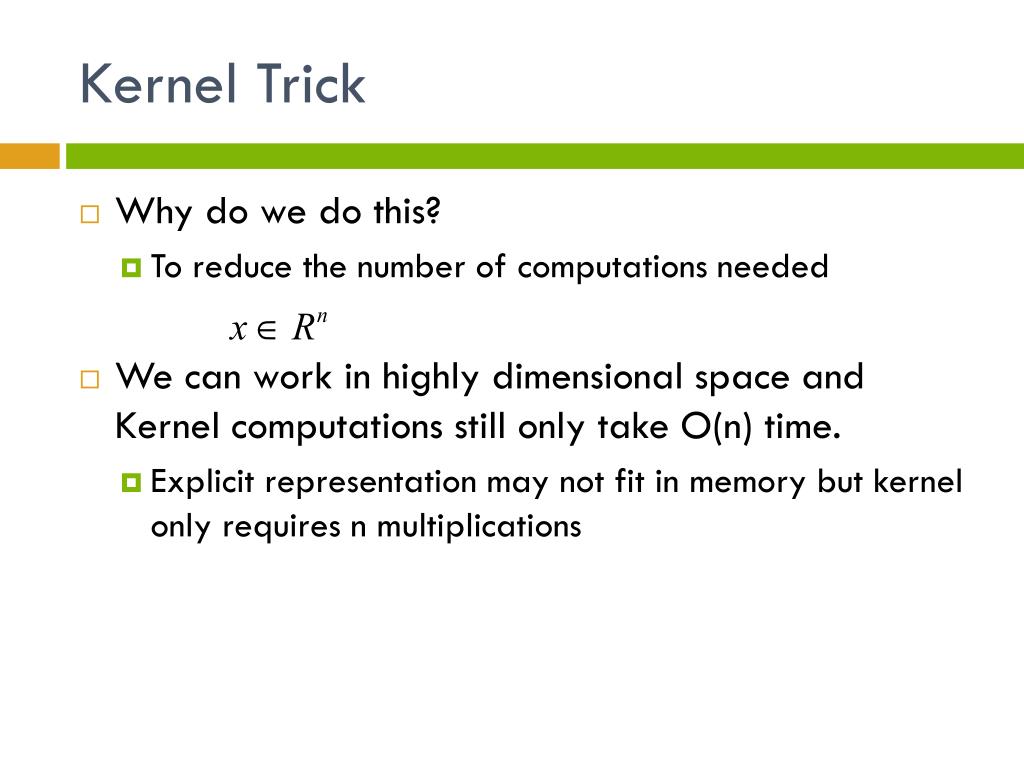 Kernel Trick

Why do we do this?

To reduce the number of computations needed

$x \in R^n$

We can work in highly dimensional space and Kernel computations still only take O(n) time.

Explicit representation may not fit in memory but kernel only requires n multiplications